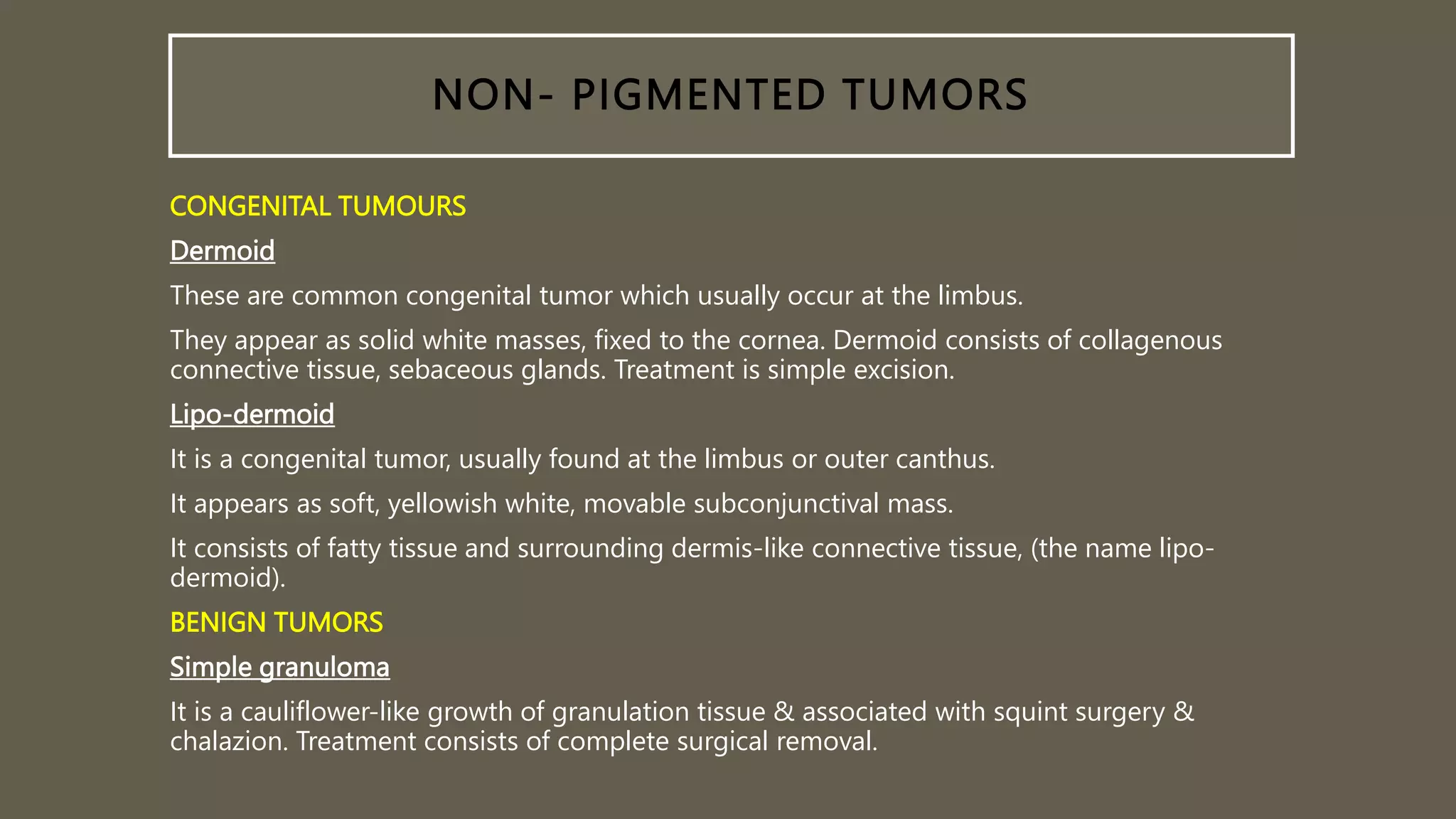 NON- PIGMENTED TUMORS

CONGENITAL TUMOURS

Dermoid

These are common congenital tumor which usually occur at the limbus.

They appear as solid white masses, fixed to the cornea. Dermoid consists of collagenous connective tissue, sebaceous glands. Treatment is simple excision.

Lipo-dermoid

It is a congenital tumor, usually found at the limbus or outer canthus.

It appears as soft, yellowish white, movable subconjunctival mass.

It consists of fatty tissue and surrounding dermis-like connective tissue, (the name lipo-dermoid).

BENIGN TUMORS

Simple granuloma

It is a cauliflower-like growth of granulation tissue & associated with squint surgery & chalazion. Treatment consists of complete surgical removal.